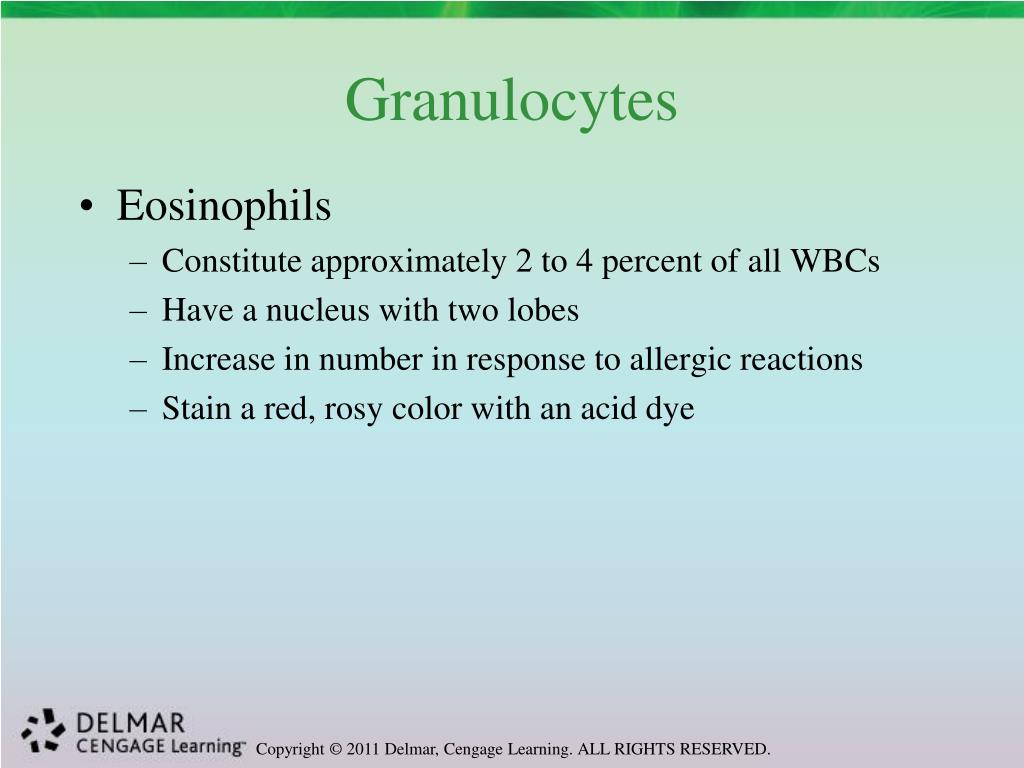 Granulocytes

• Eosinophils
– Constitute approximately 2 to 4 percent of all WBCs
– Have a nucleus with two lobes
– Increase in number in response to allergic reactions
– Stain a red, rosy color with an acid dye

DELMAR
CENGAGE Learning™

Copyright © 2011 Delmar, Cengage Learning. ALL RIGHTS RESERVED.